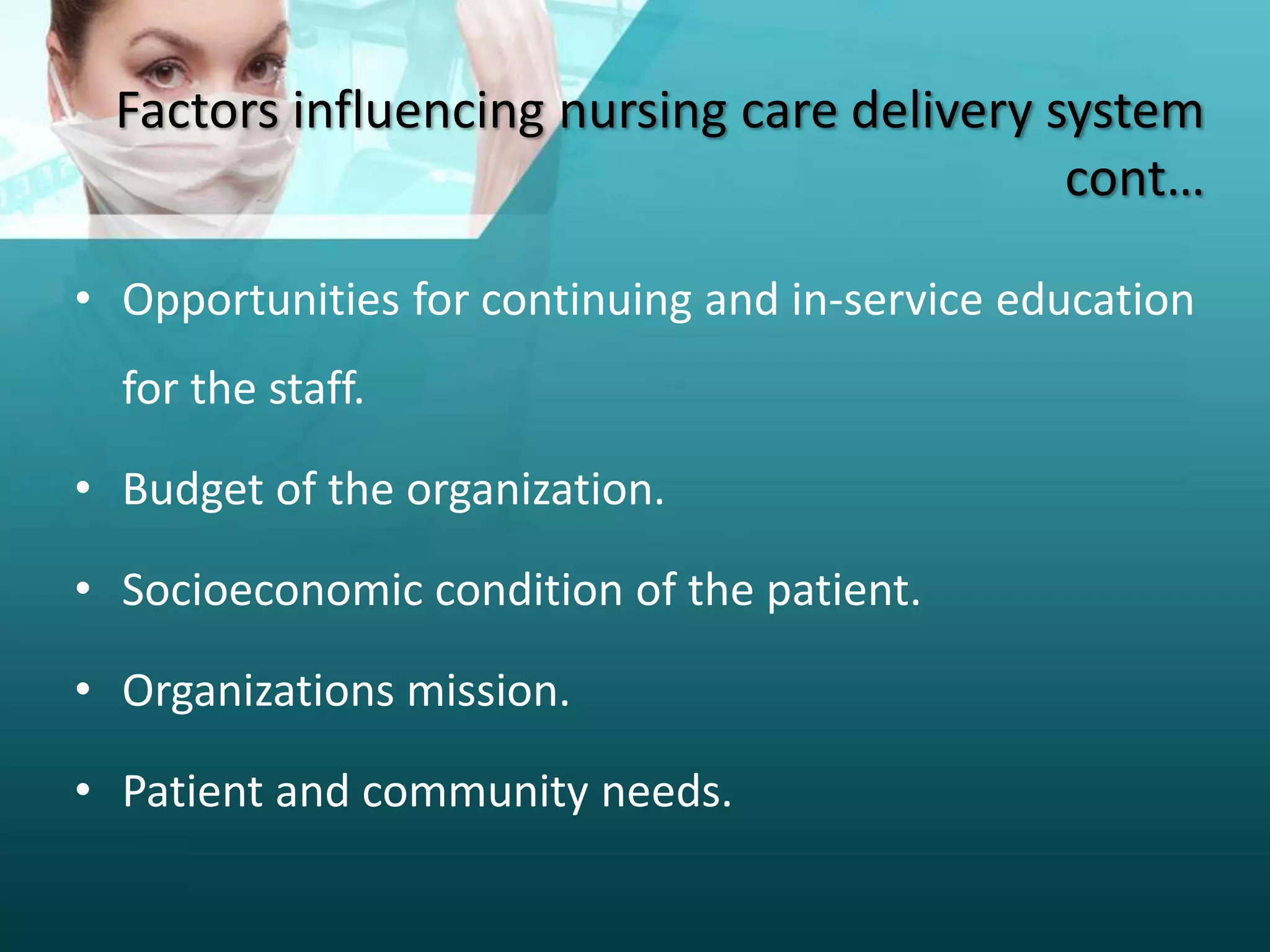 Factors influencing nursing care delivery system cont…

• Opportunities for continuing and in-service education for the staff.

• Budget of the organization.

• Socioeconomic condition of the patient.

• Organizations mission.

• Patient and community needs.